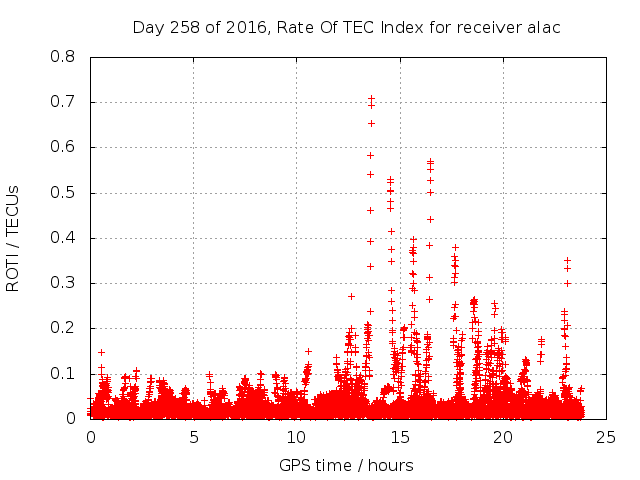 Day 258 of 2016, Rate Of TEC Index for receiver alac

ROTI / TECUs

0.8
0.7
0.6
0.5
0.4
0.3
0.2
0.1
0

0
5
10
15
20
25

GPS time / hours